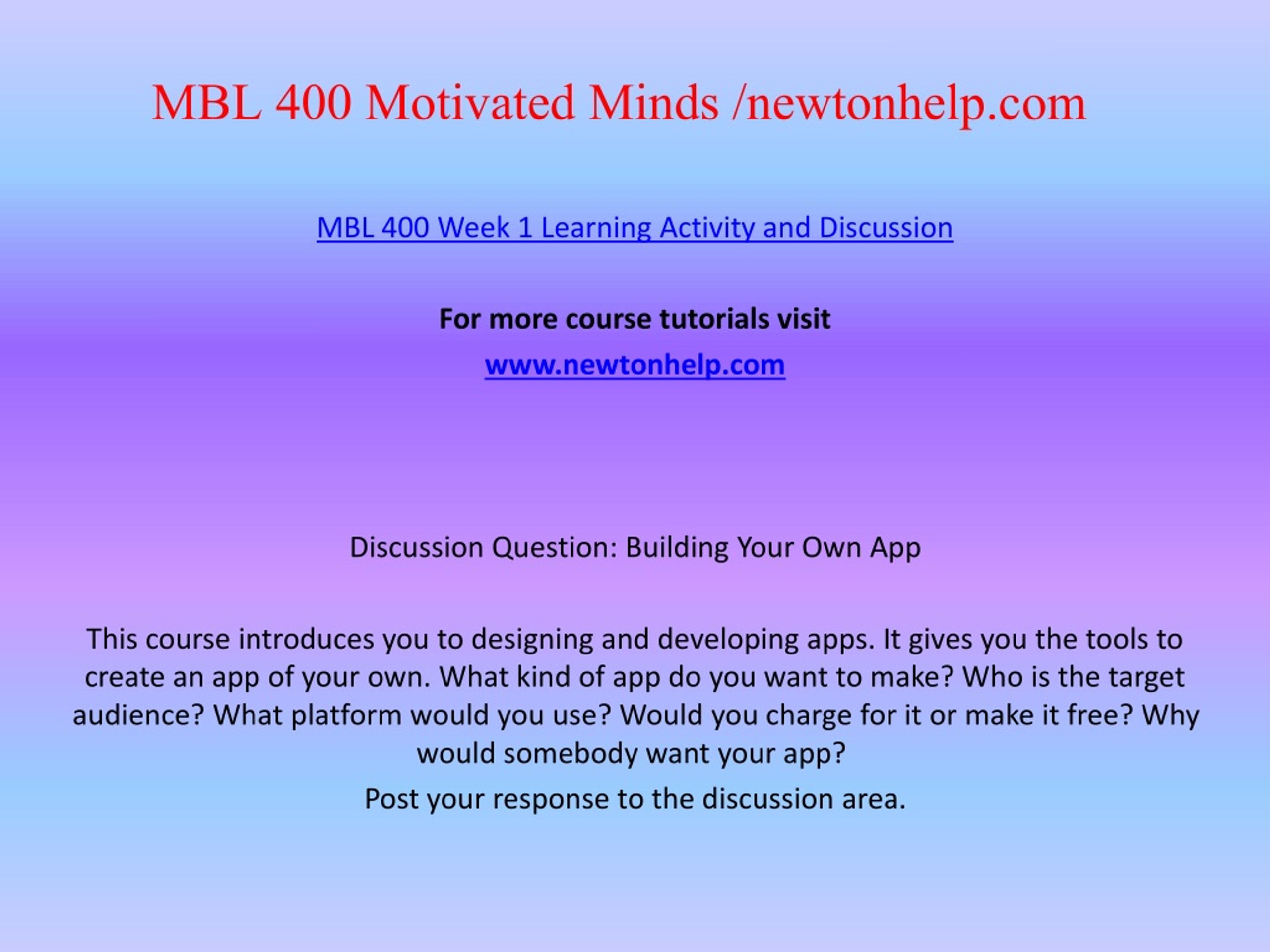 MBL 400 Motivated Minds /newtonhelp.com

MBL 400 Week 1 Learning Activity and Discussion

For more course tutorials visit

www.newtonhelp.com

Discussion Question: Building Your Own App

This course introduces you to designing and developing apps. It gives you the tools to create an app of your own. What kind of app do you want to make? Who is the target audience? What platform would you use? Would you charge for it or make it free? Why would somebody want your app?

Post your response to the discussion area.